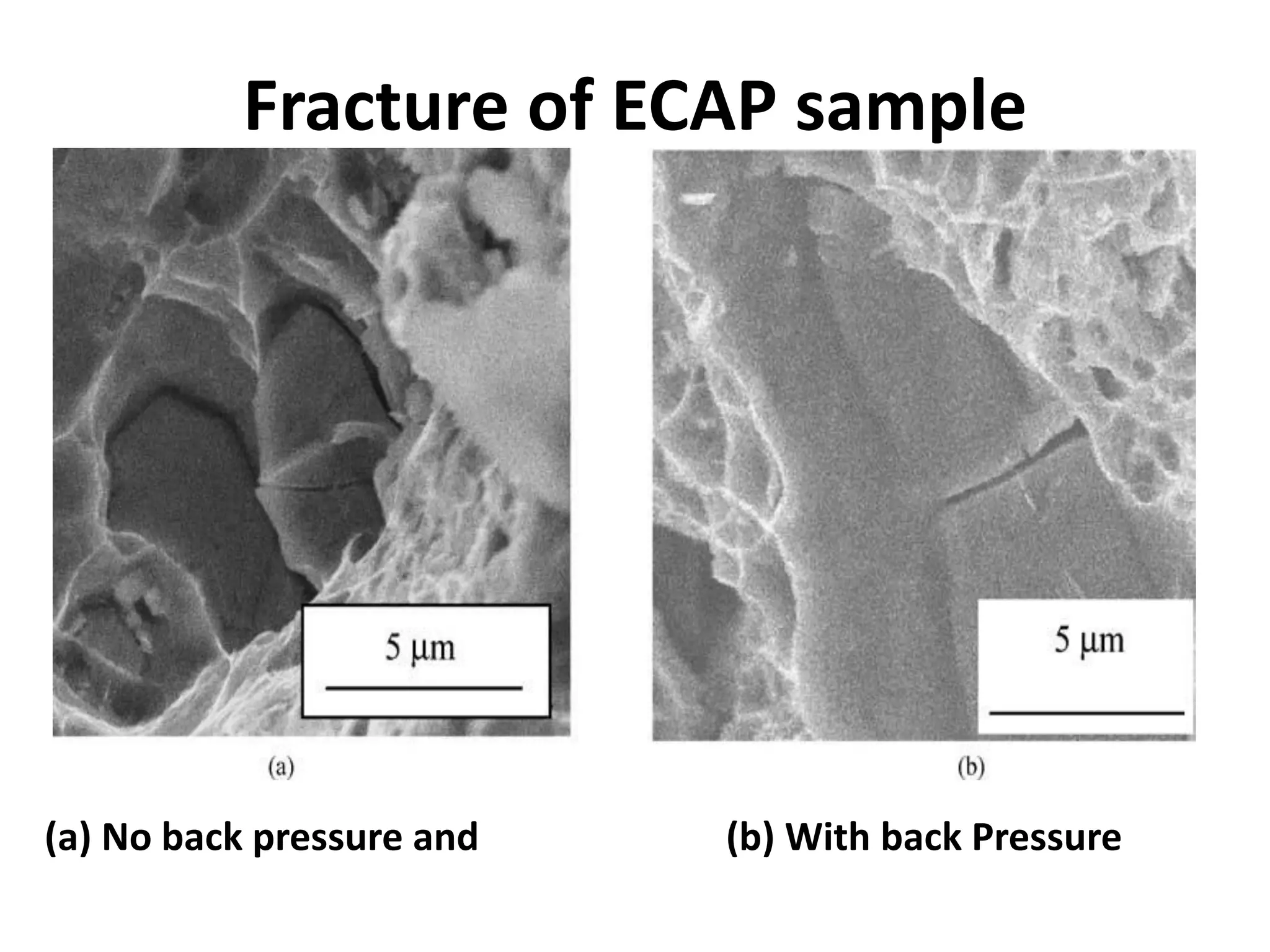 Fracture of ECAP sample

5 μm

(a)

5 μm

(b)

(a) No back pressure and

(b) With back Pressure